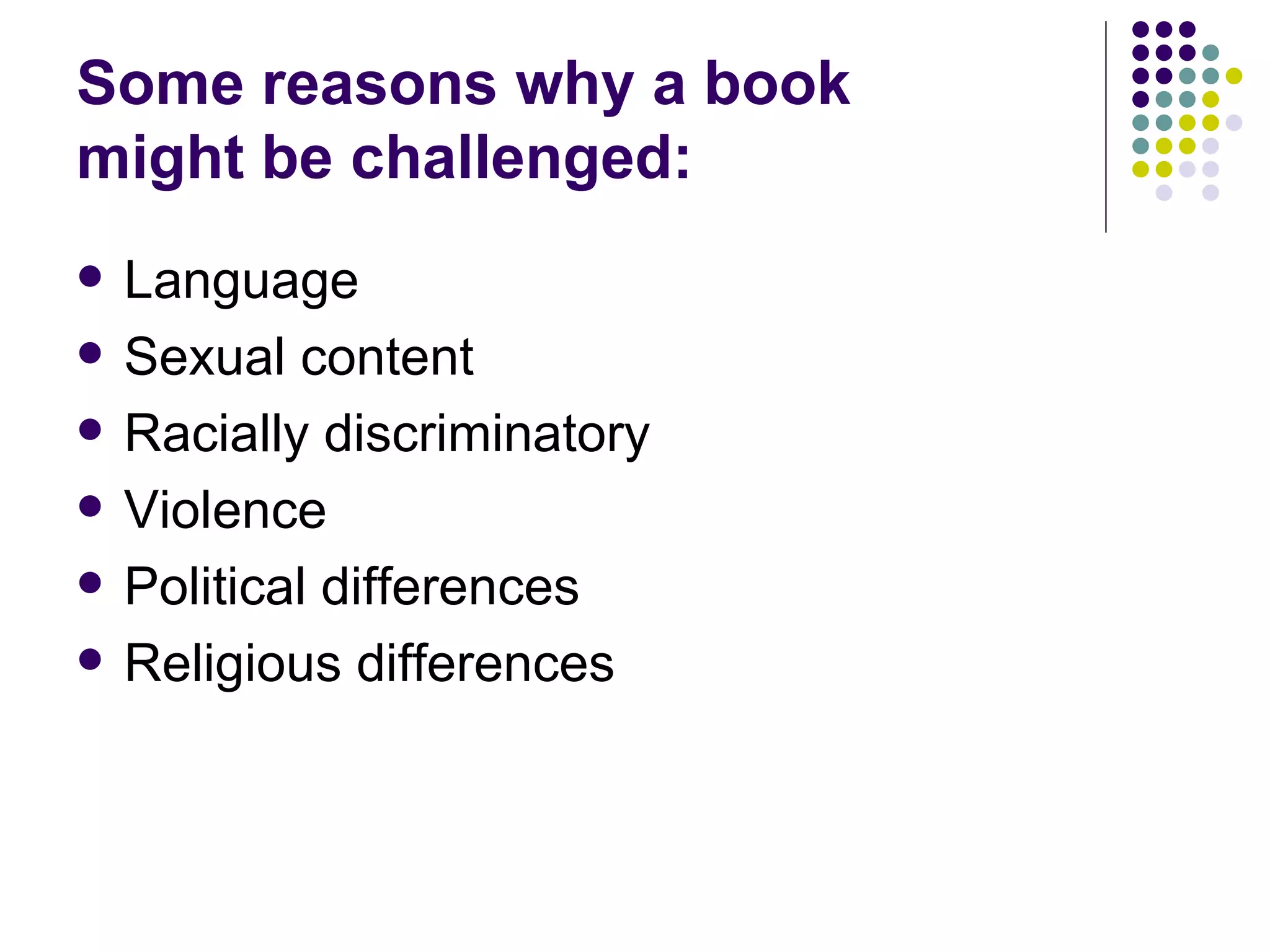 Some reasons why a book might be challenged:

- Language
- Sexual content
- Racially discriminatory
- Violence
- Political differences
- Religious differences